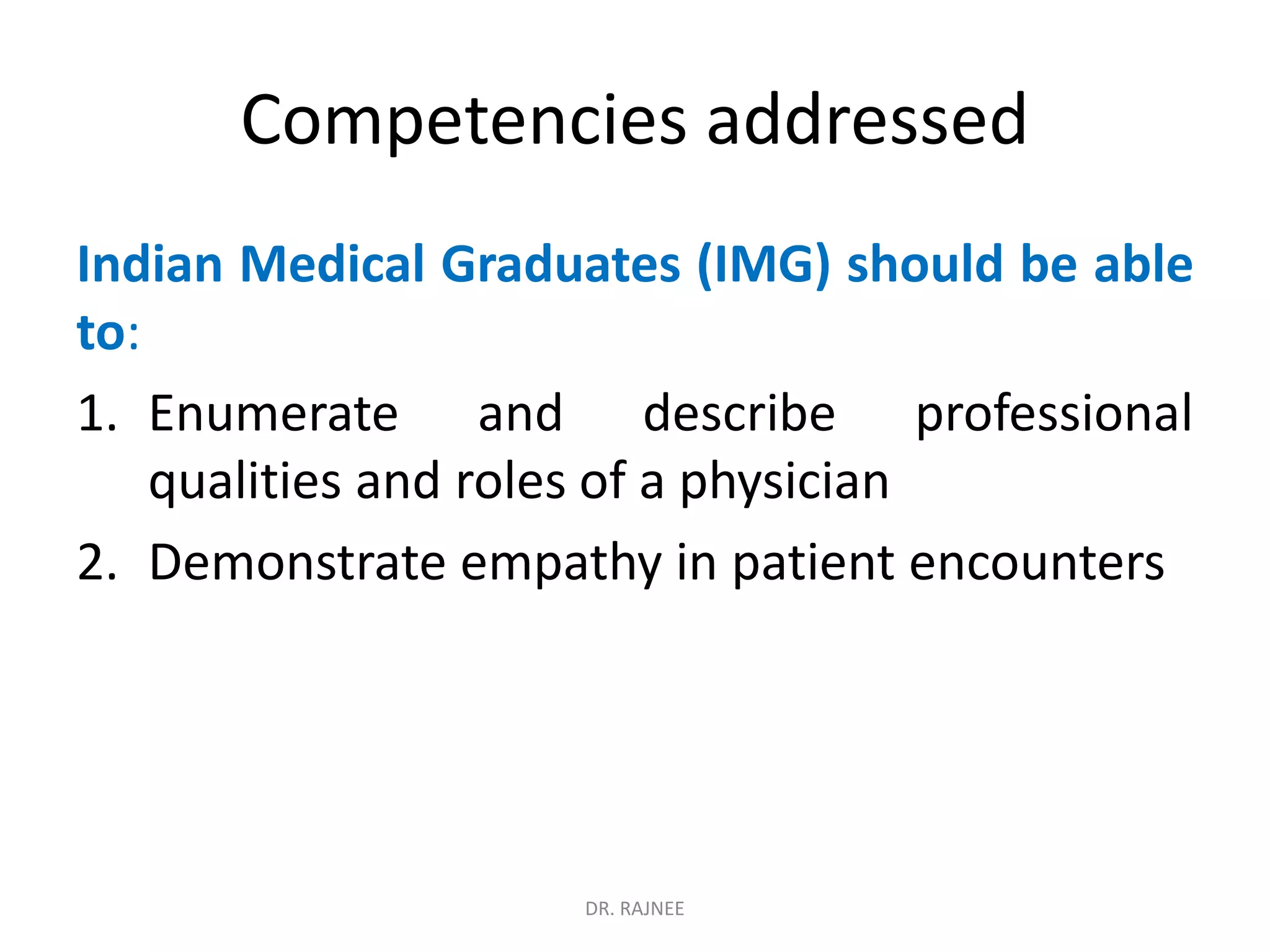 Competencies addressed

Indian Medical Graduates (IMG) should be able to:

1. Enumerate and describe professional qualities and roles of a physician

2. Demonstrate empathy in patient encounters

DR. RAJNEE